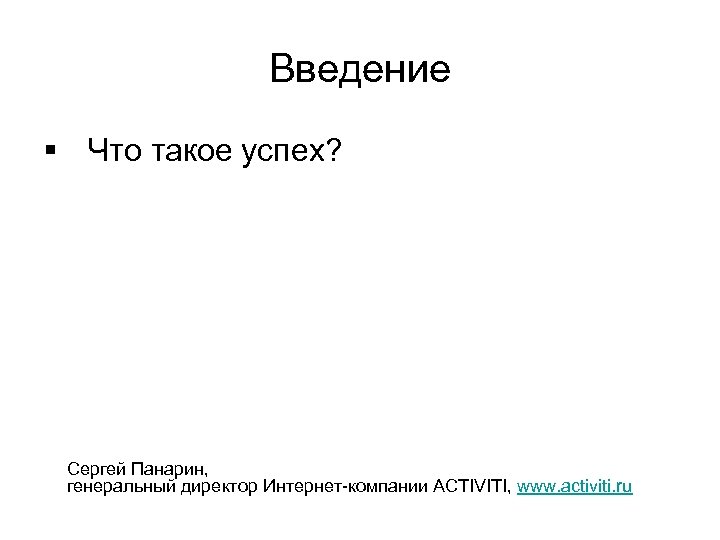 Введение

▪ Что такое успех?

Сергей Панарин,
генеральный директор Интернет-компании ACTIVITI, www.activiti.ru